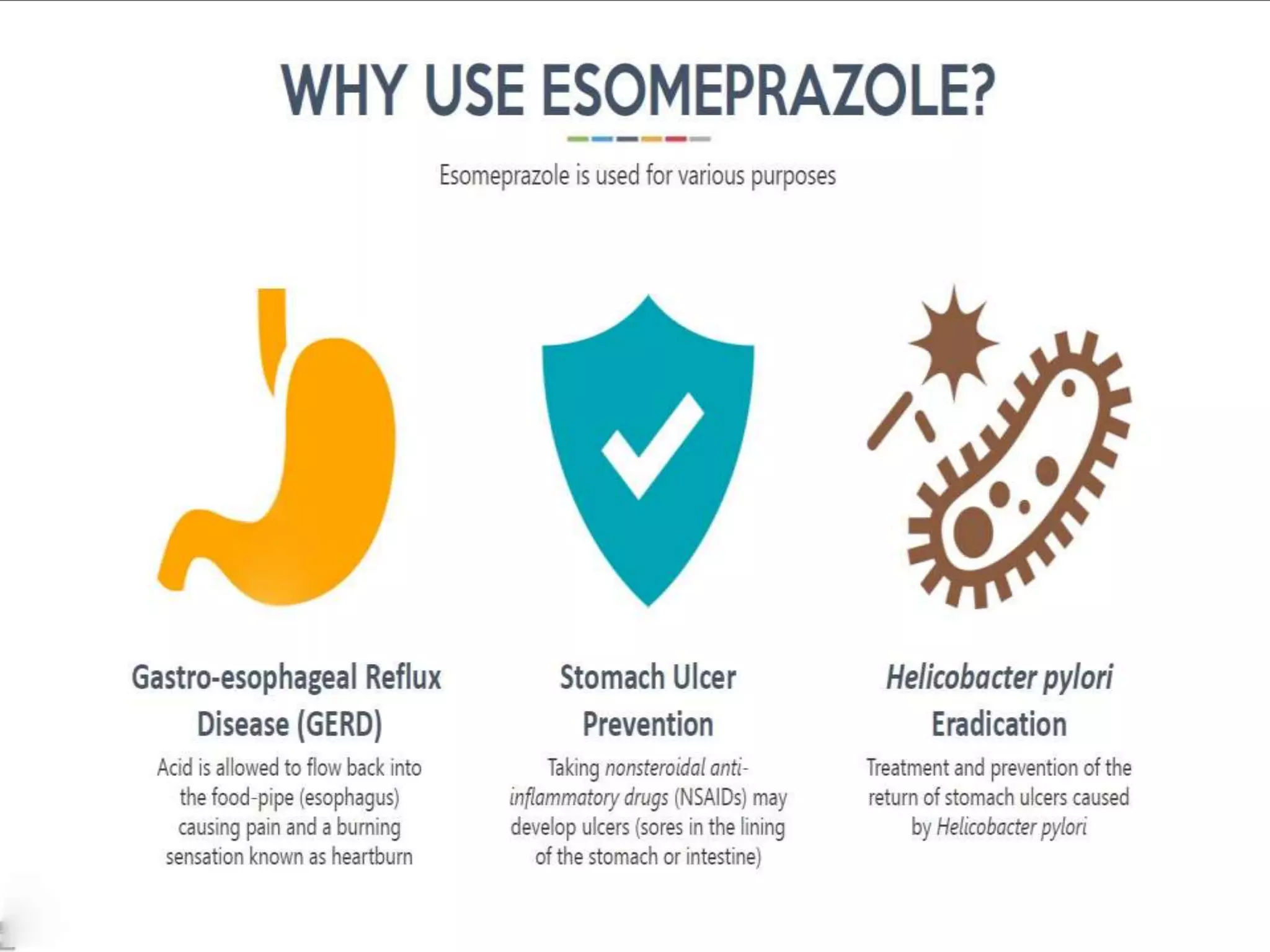 WHY USE ESOMEPRAZOLE?

Esomeprazole is used for various purposes

Gastro-esophageal Reflux Disease (GERD)

Acid is allowed to flow back into the food-pipe (esophagus) causing pain and a burning sensation known as heartburn

Stomach Ulcer Prevention

Taking nonsteroidal anti-inflammatory drugs (NSAIDs) may develop ulcers (sores in the lining of the stomach or intestine)

Helicobacter pylori Eradication

Treatment and prevention of the return of stomach ulcers caused by Helicobacter pylori